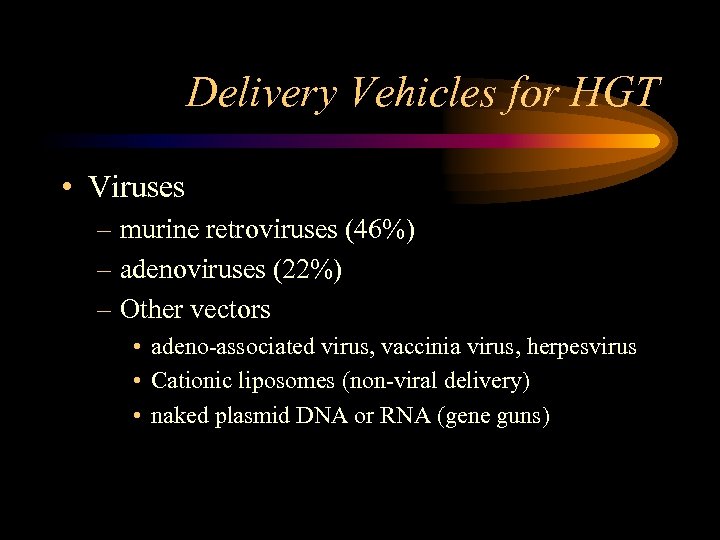 Delivery Vehicles for HGT

• Viruses
– murine retroviruses (46%)
– adenoviruses (22%)
– Other vectors
• adeno-associated virus, vaccinia virus, herpesvirus
• Cationic liposomes (non-viral delivery)
• naked plasmid DNA or RNA (gene guns)